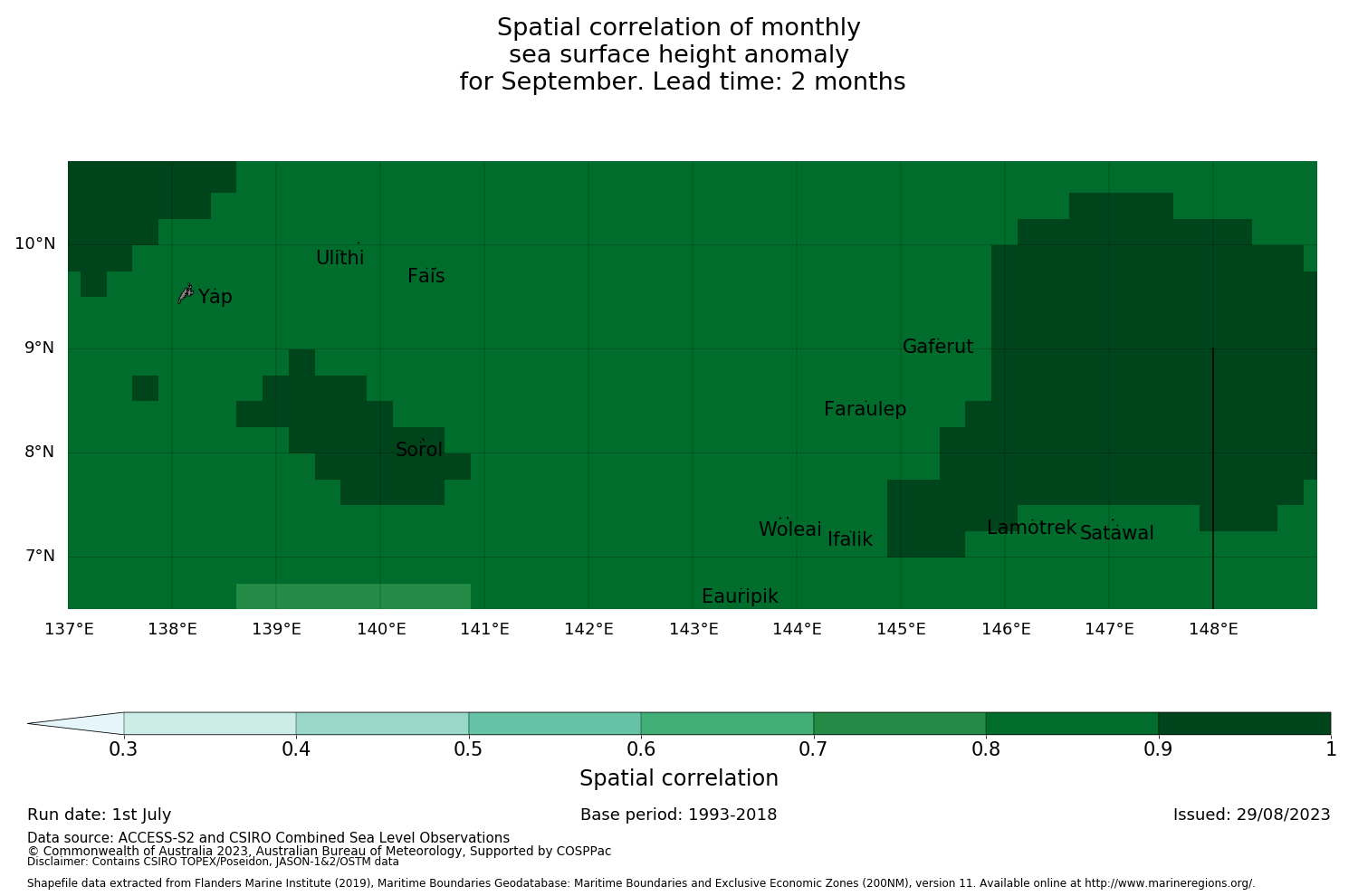 Spatial correlation of monthly
sea surface height anomaly
for September. Lead time: 2 months

10°N
9°N
8°N
7°N

Ulithi
Fais
Yap
Gaferut
Faraulep
Sorol
Woleai
Ifalik
Lamotrek
Satawal
Eauripik

137°E 138°E 139°E 140°E 141°E 142°E 143°E 144°E 145°E 146°E 147°E 148°E

0.3 0.4 0.5 0.6 0.7 0.8 0.9 1
Spatial correlation

Run date: 1st July
Base period: 1993-2018
Issued: 29/08/2023

Data source: ACCESS-S2 and CSIRO Combined Sea Level Observations
© Commonwealth of Australia 2023, Australian Bureau of Meteorology, Supported by COSPPac
Disclaimer: Contains CSIRO TOPEX/Poseidon, JASON-1&2/OSTM data

Shapefile data extracted from Flanders Marine Institute (2019), Maritime Boundaries Geodatabase: Maritime Boundaries and Exclusive Economic Zones (200NM), version 11. Available online at http://www.marineregions.org/.